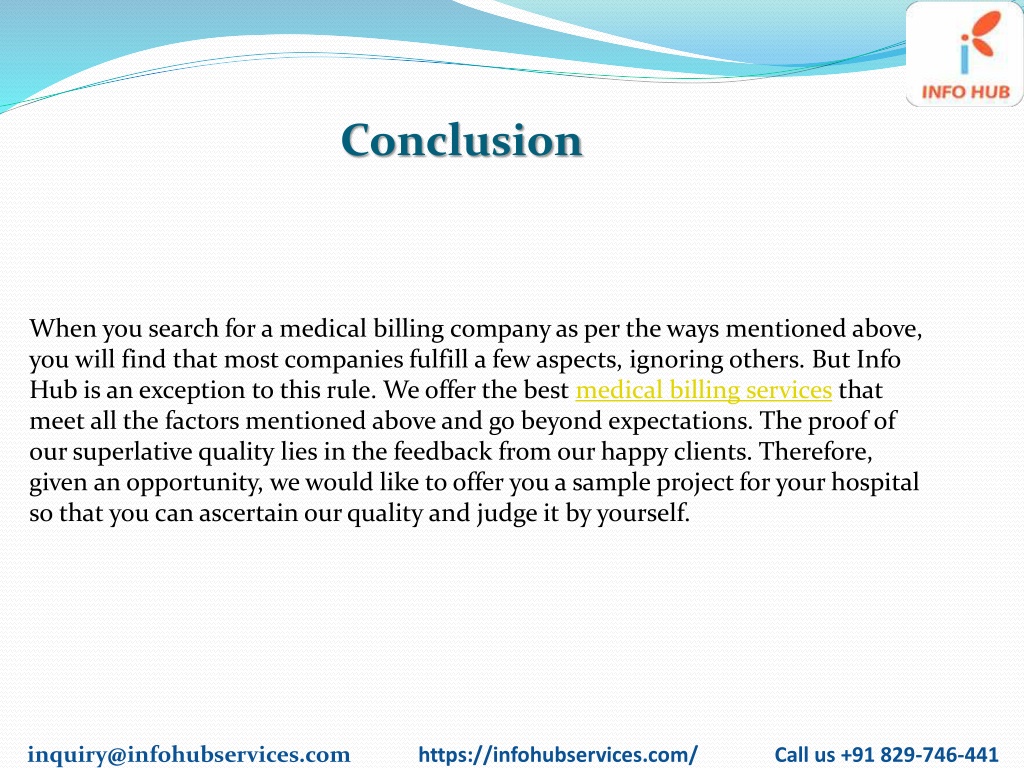 INFO HUB

Conclusion

When you search for a medical billing company as per the ways mentioned above, you will find that most companies fulfill a few aspects, ignoring others. But Info Hub is an exception to this rule. We offer the best medical billing services that meet all the factors mentioned above and go beyond expectations. The proof of our superlative quality lies in the feedback from our happy clients. Therefore, given an opportunity, we would like to offer you a sample project for your hospital so that you can ascertain our quality and judge it by yourself.

inquiry@infohubservices.com https://infohubservices.com/ Call us +91 829-746-441